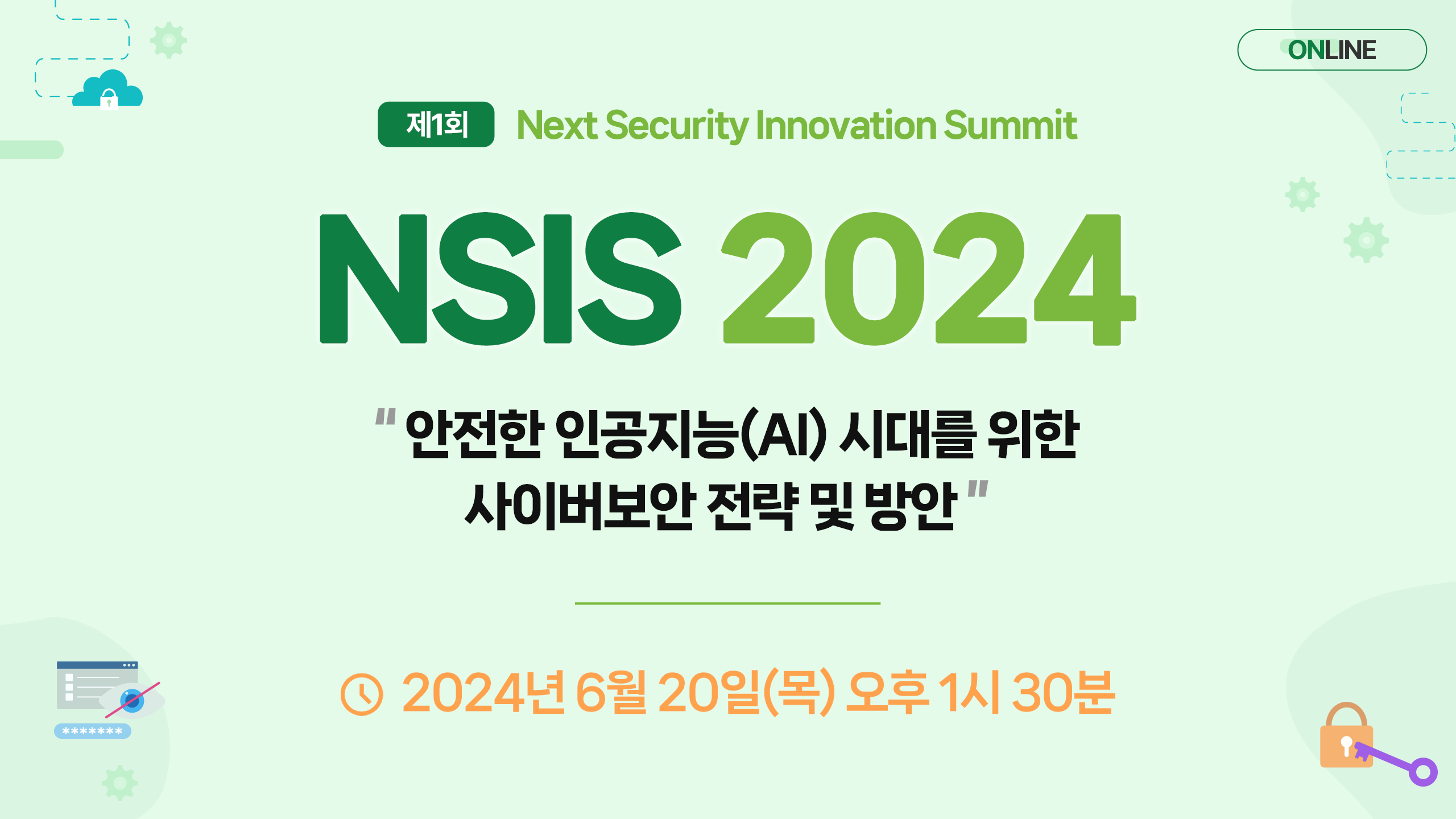 ONLINE

제1회 Next Security Innovation Summit

NSIS 2024

" 안전한 인공지능(AI) 시대를 위한 사이버보안 전략 및 방안 "

2024년 6월 20일(목) 오후 1시 30분

********